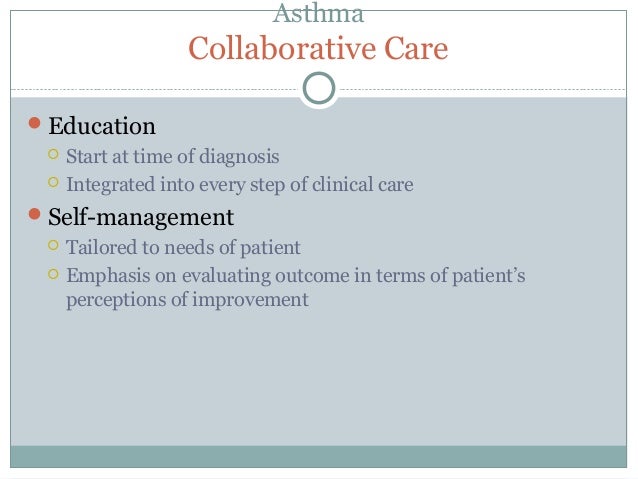 Asthma
Collaborative Care

Education
Start at time of diagnosis
Integrated into every step of clinical care

Self-management
Tailored to needs of patient
Emphasis on evaluating outcome in terms of patient's perceptions of improvement